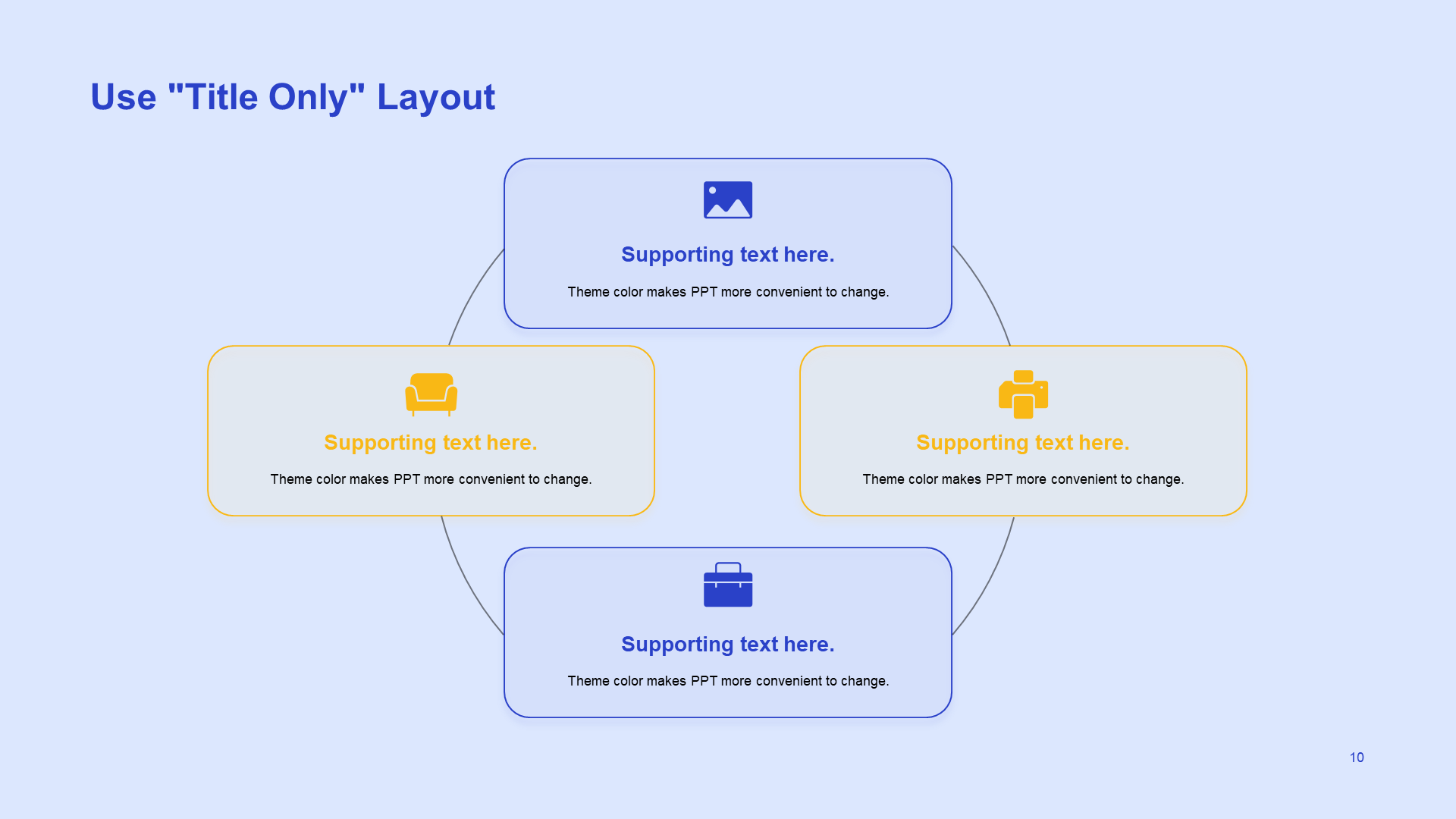 Use "Title Only" Layout

Supporting text here.

Theme color makes PPT more convenient to change.

Supporting text here.

Theme color makes PPT more convenient to change.

Supporting text here.

Theme color makes PPT more convenient to change.

Supporting text here.

Theme color makes PPT more convenient to change.

10